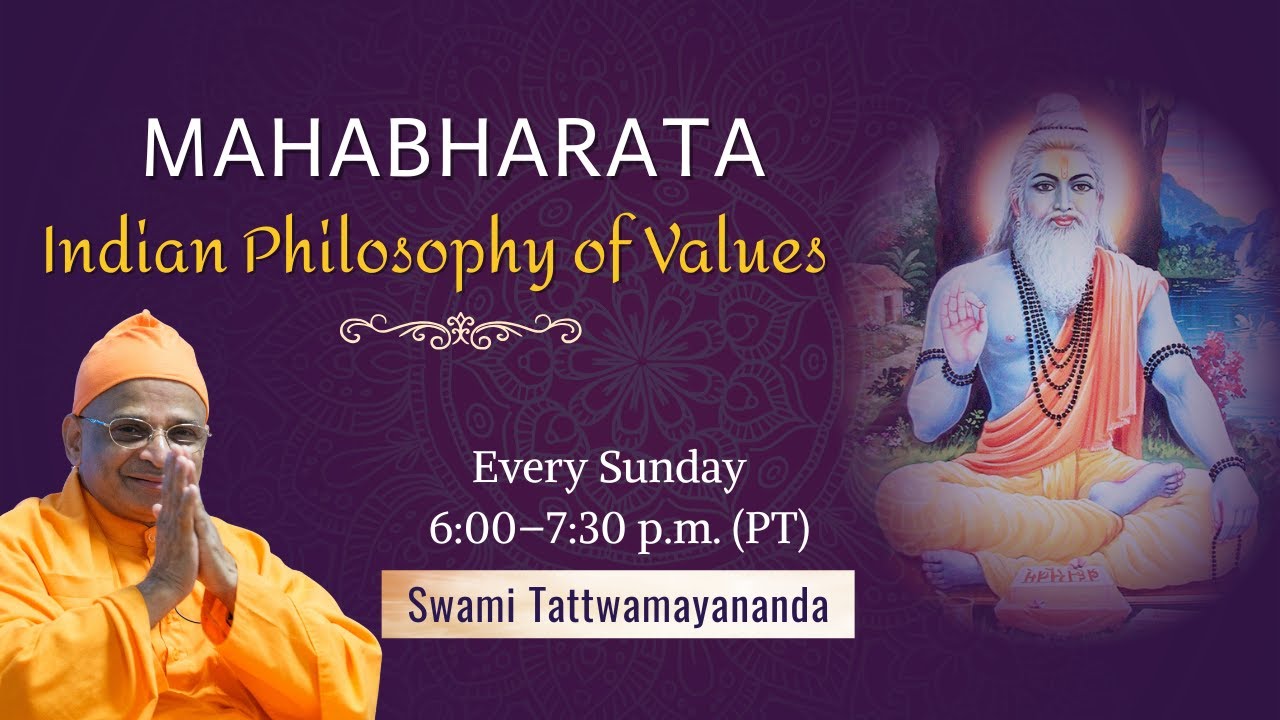 MAHABHARATA
Indian Philosophy of Values

Every Sunday
6:00–7:30 p.m. (PT)

Swami Tattwamayananda